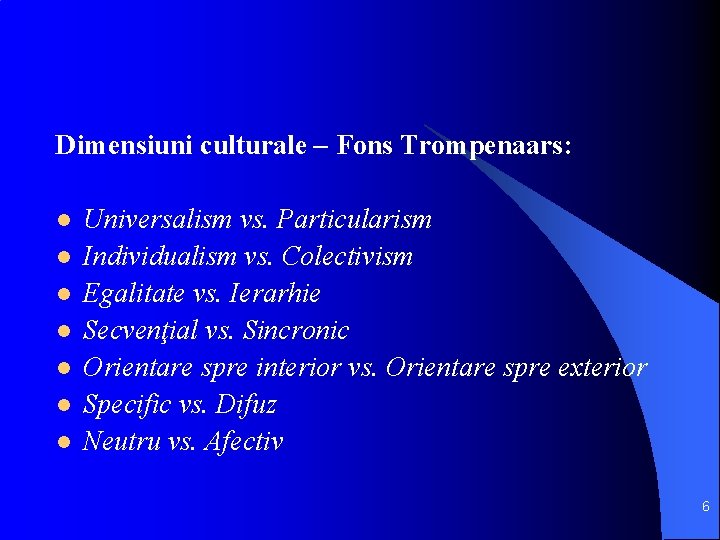 Dimensiuni culturale – Fons Trompenaars:

- Universalism vs. Particularism
- Individualism vs. Colectivism
- Egalitate vs. Ierarhie
- Secvenţial vs. Sincronic
- Orientare spre interior vs. Orientare spre exterior
- Specific vs. Difuz
- Neutru vs. Afectiv

6